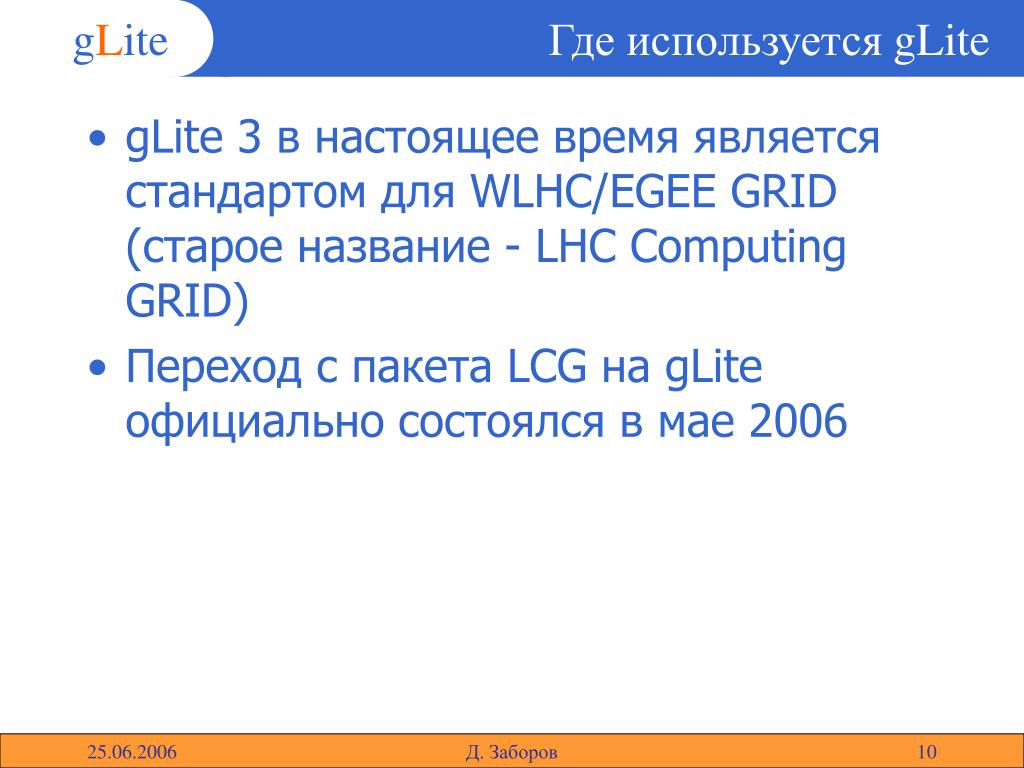 gLite

Где используется gLite

• gLite 3 в настоящее время является стандартом для WLHC/EGEE GRID (старое название - LHC Computing GRID)
• Переход с пакета LCG на gLite официально состоялся в мае 2006

25.06.2006

Д. Заборов

10